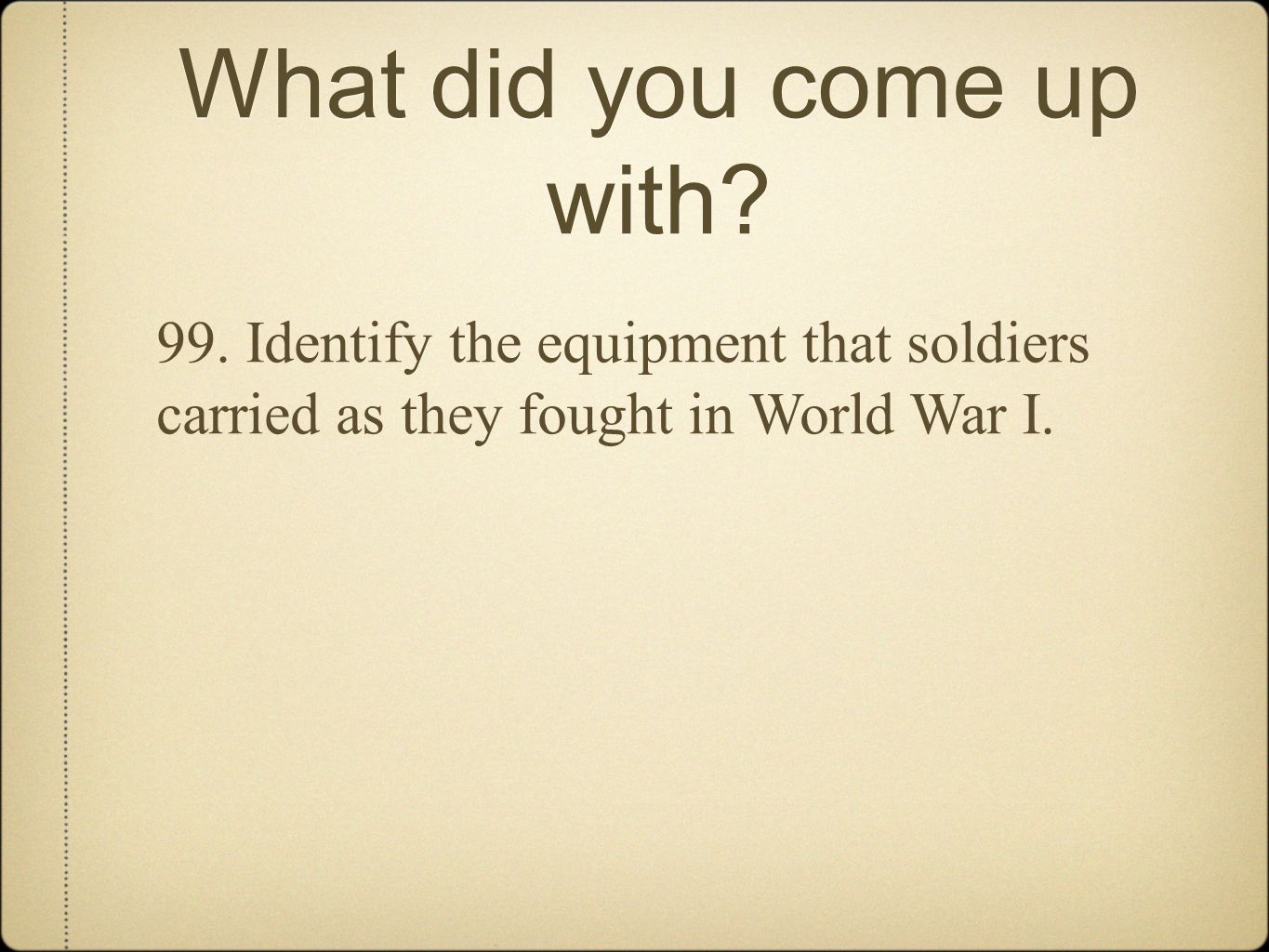 What did you come up with?

99. Identify the equipment that soldiers carried as they fought in World War I.